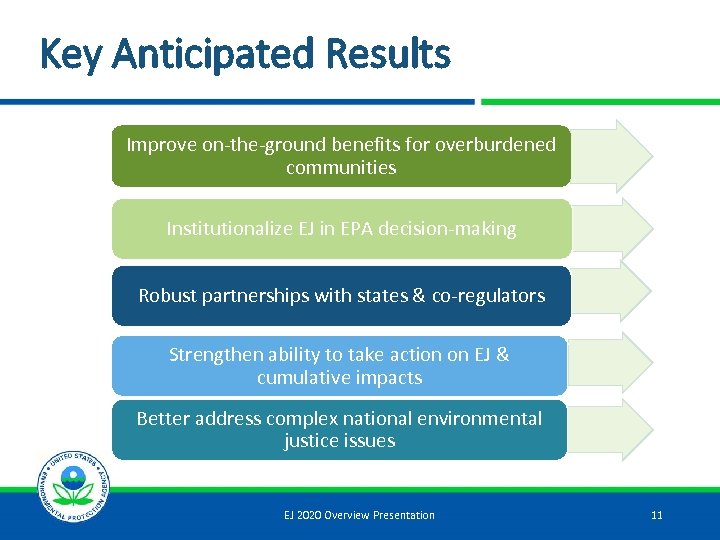 Key Anticipated Results

Improve on-the-ground benefits for overburdened communities

Institutionalize EJ in EPA decision-making

Robust partnerships with states & co-regulators

Strengthen ability to take action on EJ & cumulative impacts

Better address complex national environmental justice issues

UNITED STATES ENVIRONMENTAL PROTECTION AGENCY

EJ 2020 Overview Presentation

11